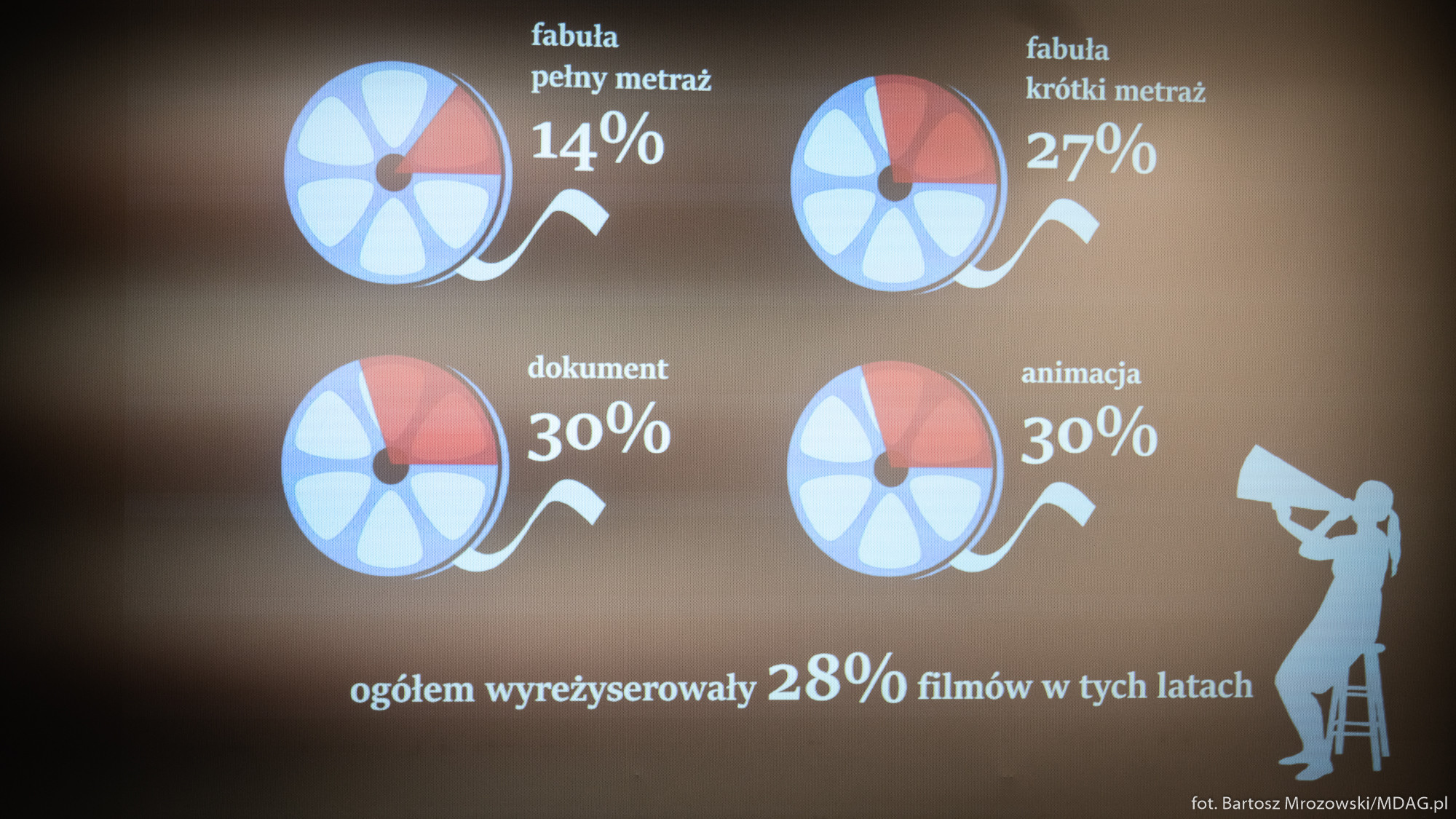 fabuła
pełny metraż
14%

fabuła
krótki metraż
27%

dokument
30%

animacja
30%

ogółem wyreżyserowały 28% filmów w tych latach

fot. Bartosz Mrozowski/MDAG.pl